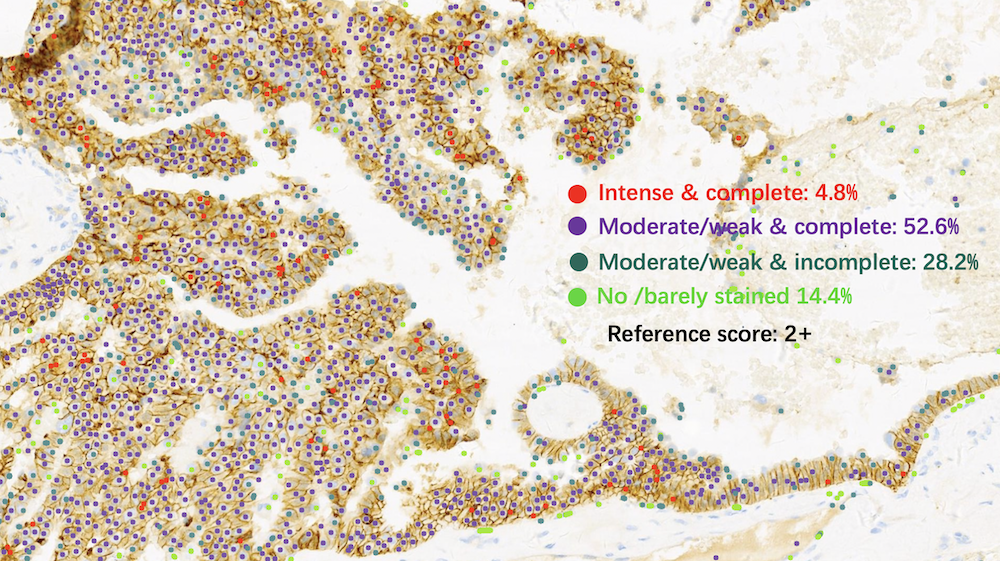 Intense & complete: 4.8%
Moderate/weak & complete: 52.6%
Moderate/weak & incomplete: 28.2%
No /barely stained 14.4%
Reference score: 2+